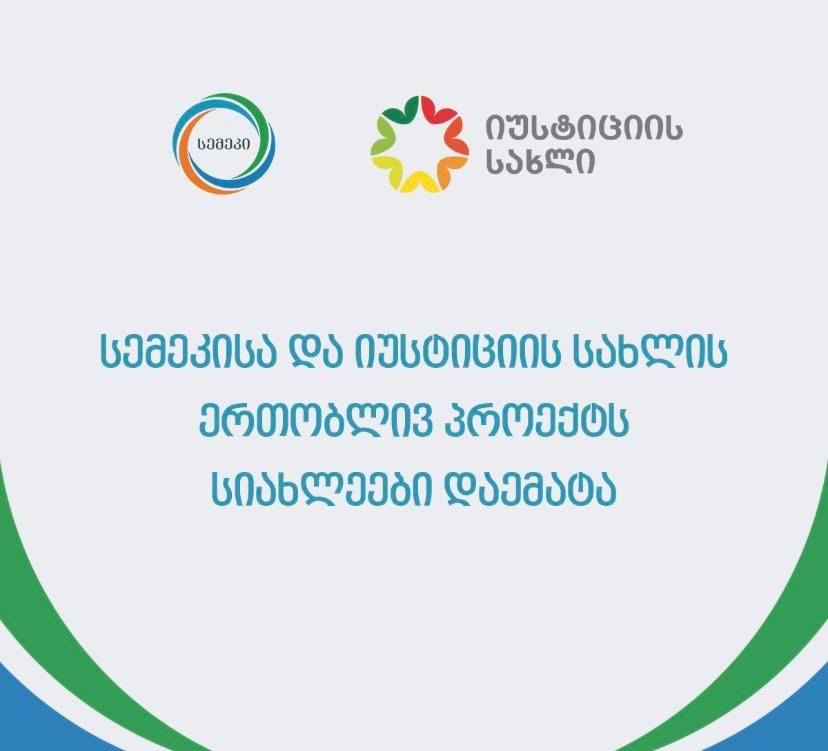 სემეკი

იუსტიციის სახლი

სემეკისა და იუსტიციის სახლის ერთობლივ პროექტს სიახლეები დაემატა